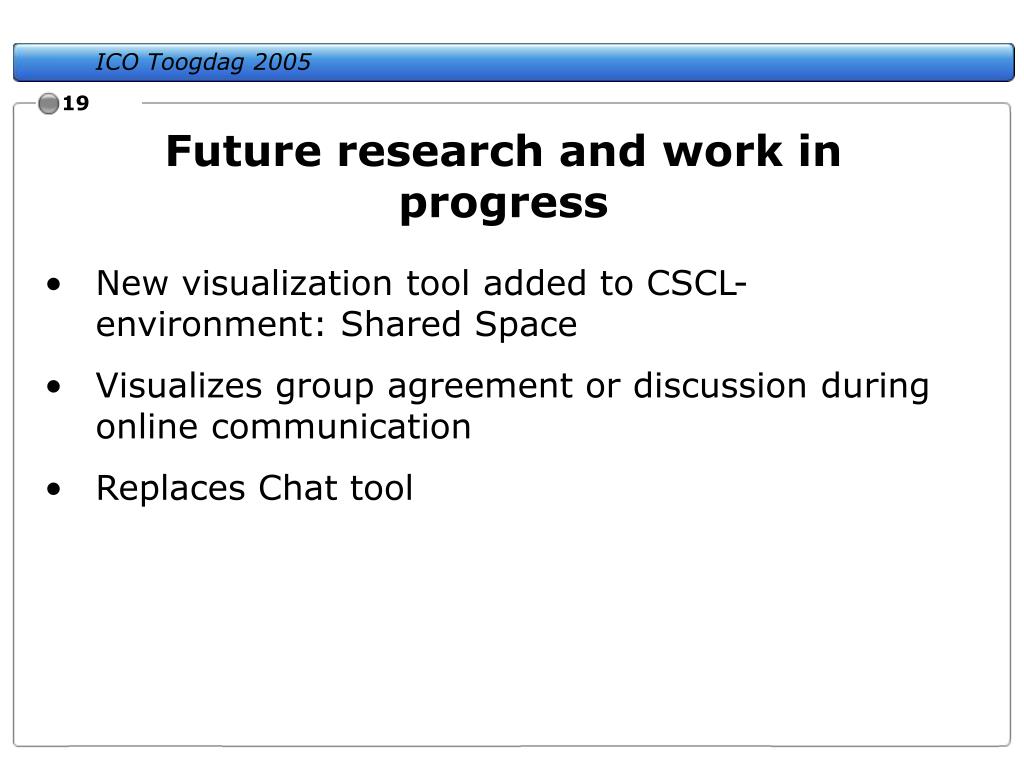 ICO Toogdag 2005

19

Future research and work in progress

• New visualization tool added to CSCL-environment: Shared Space
• Visualizes group agreement or discussion during online communication
• Replaces Chat tool